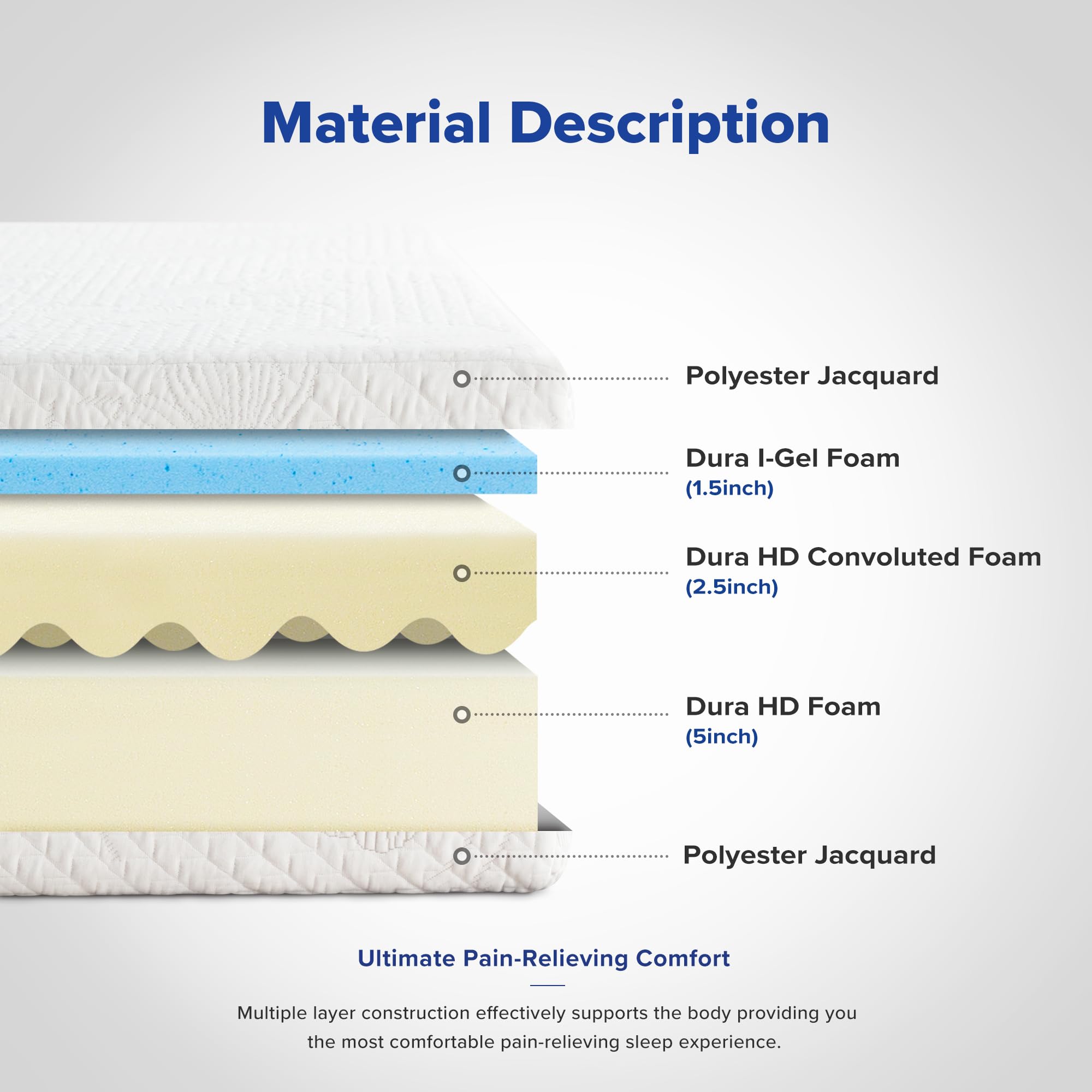 Material Description

Polyester Jacquard

Dura I-Gel Foam
(1.5inch)

Dura HD Convoluted Foam
(2.5inch)

Dura HD Foam
(5inch)

Polyester Jacquard

Ultimate Pain-Relieving Comfort

Multiple layer construction effectively supports the body providing you the most comfortable pain-relieving sleep experience.